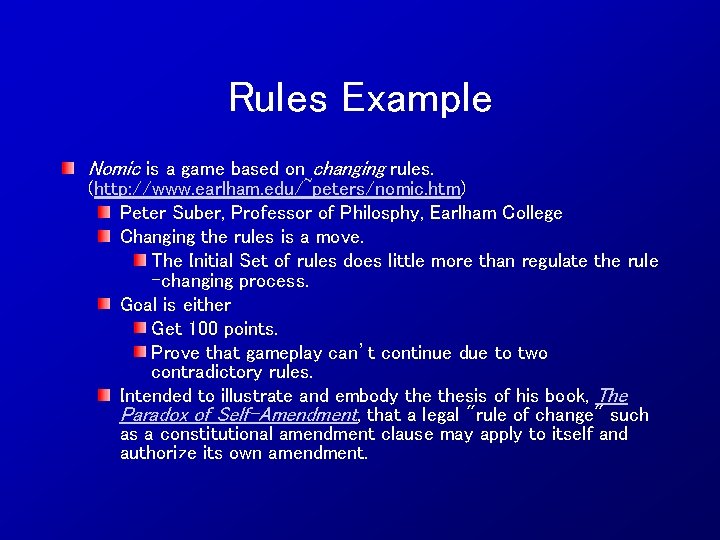 Rules Example

Nomic is a game based on changing rules. (http://www.earlham.edu/~peters/nomic.htm)

Peter Suber, Professor of Philosphy, Earlham College

Changing the rules is a move.

The Initial Set of rules does little more than regulate the rule-changing process.

Goal is either

Get 100 points.

Prove that gameplay can't continue due to two contradictory rules.

Intended to illustrate and embody the thesis of his book, The Paradox of Self-Amendment, that a legal "rule of change" such as a constitutional amendment clause may apply to itself and authorize its own amendment.